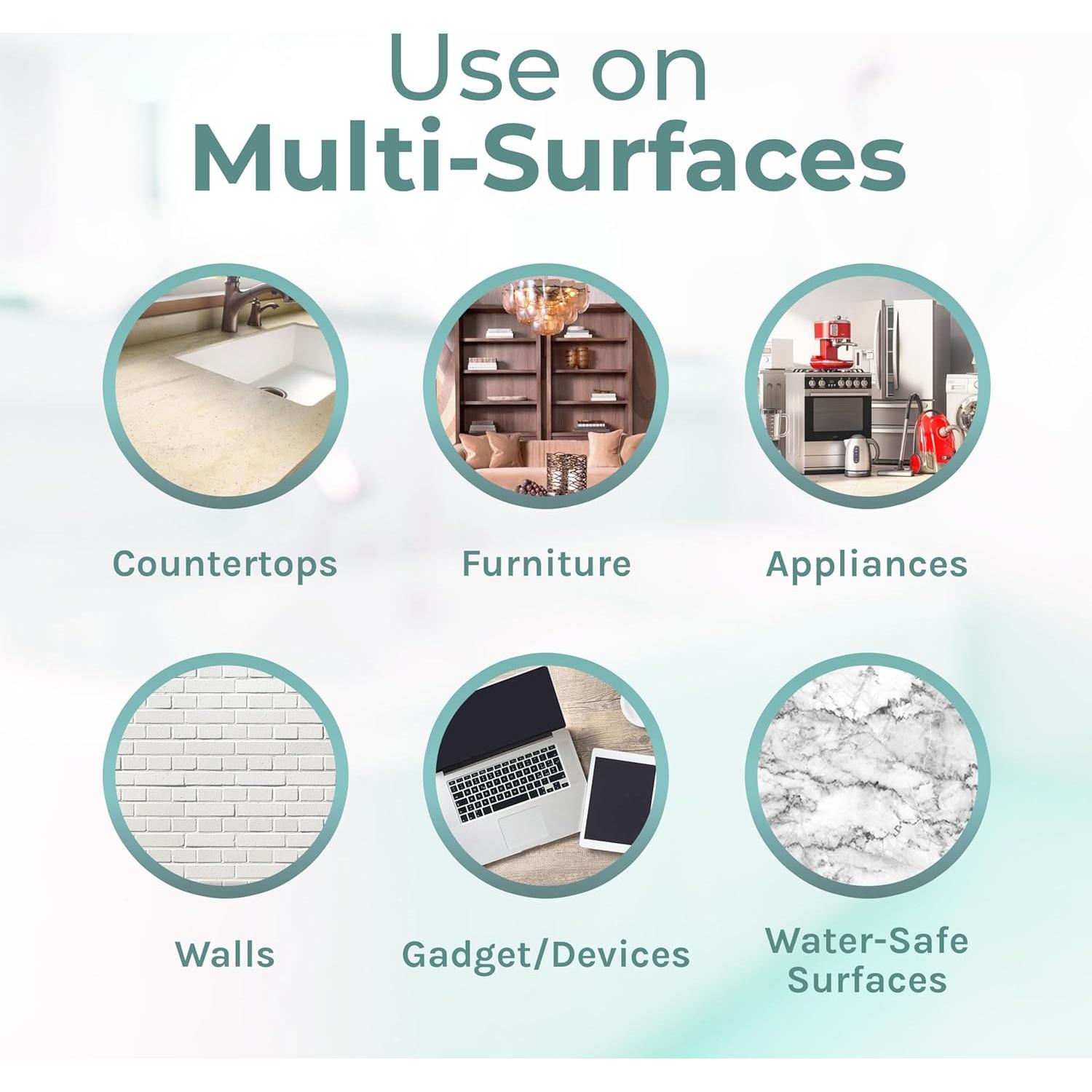 Use on
Multi-Surfaces

Countertops

Furniture

Appliances

Walls

Gadget/Devices

Water-Safe Surfaces